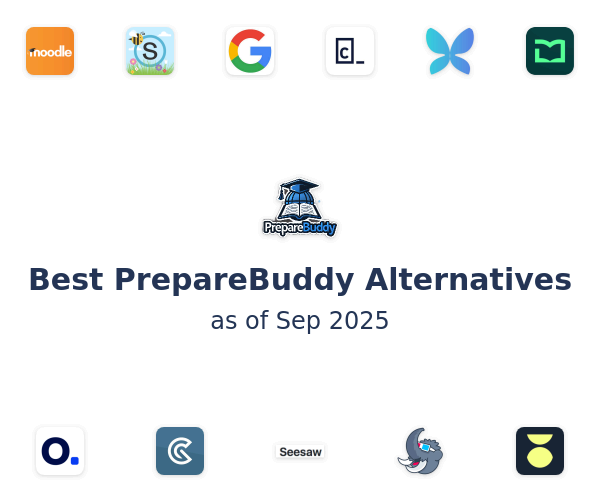 moodle

S

G

c_

PrepareBuddy

Best PrepareBuddy Alternatives
as of Sep 2025

O.

Seesaw